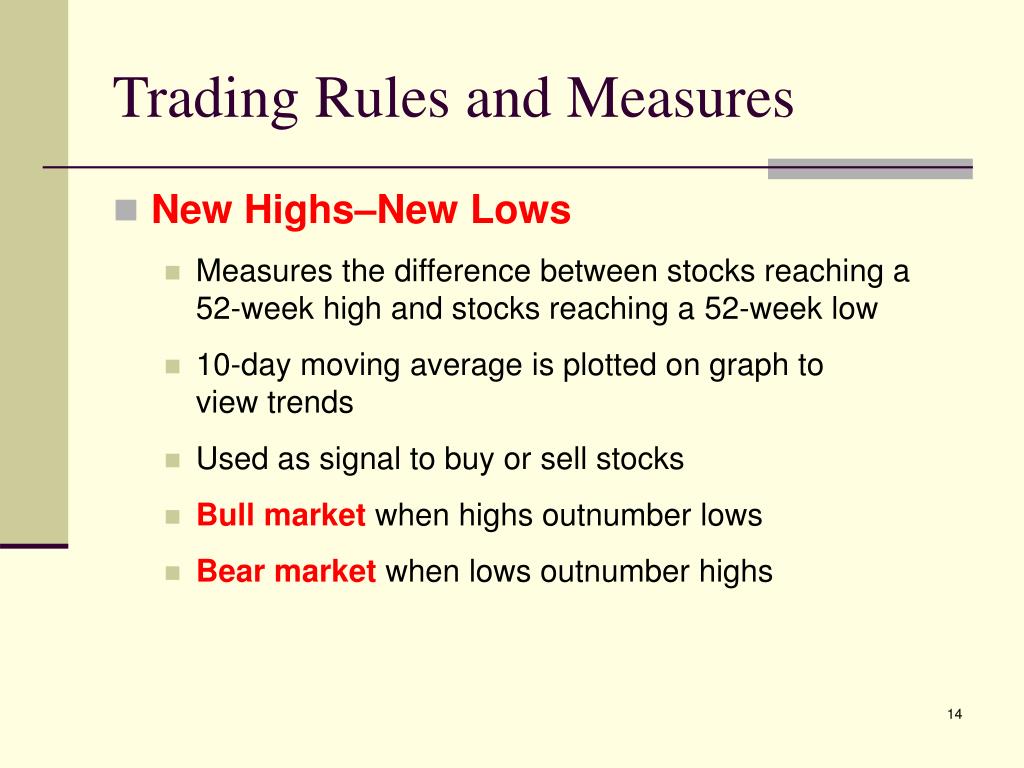 Trading Rules and Measures

New Highs–New Lows

Measures the difference between stocks reaching a 52-week high and stocks reaching a 52-week low

10-day moving average is plotted on graph to view trends

Used as signal to buy or sell stocks

Bull market when highs outnumber lows

Bear market when lows outnumber highs

14